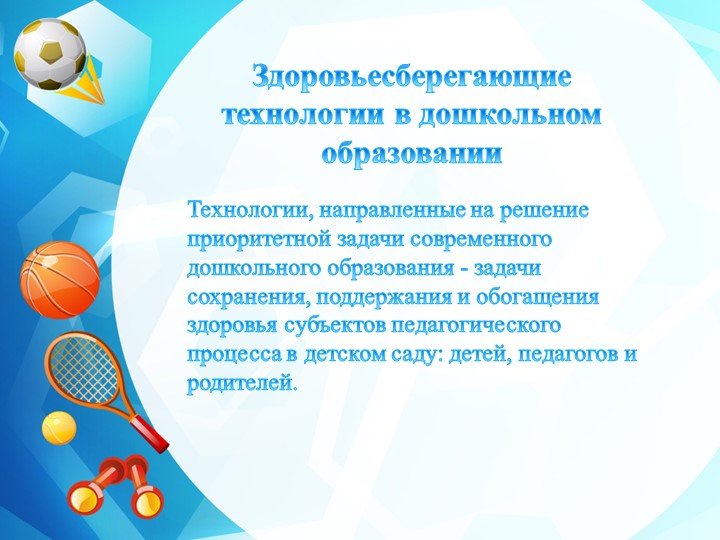 Здоровьесберегающие технологии в дошкольном образовании

Технологии, направленные на решение приоритетной задачи современного дошкольного образования - задачи сохранения, поддержания и обогащения здоровья субъектов педагогического процесса в детском саду: детей, педагогов и родителей.